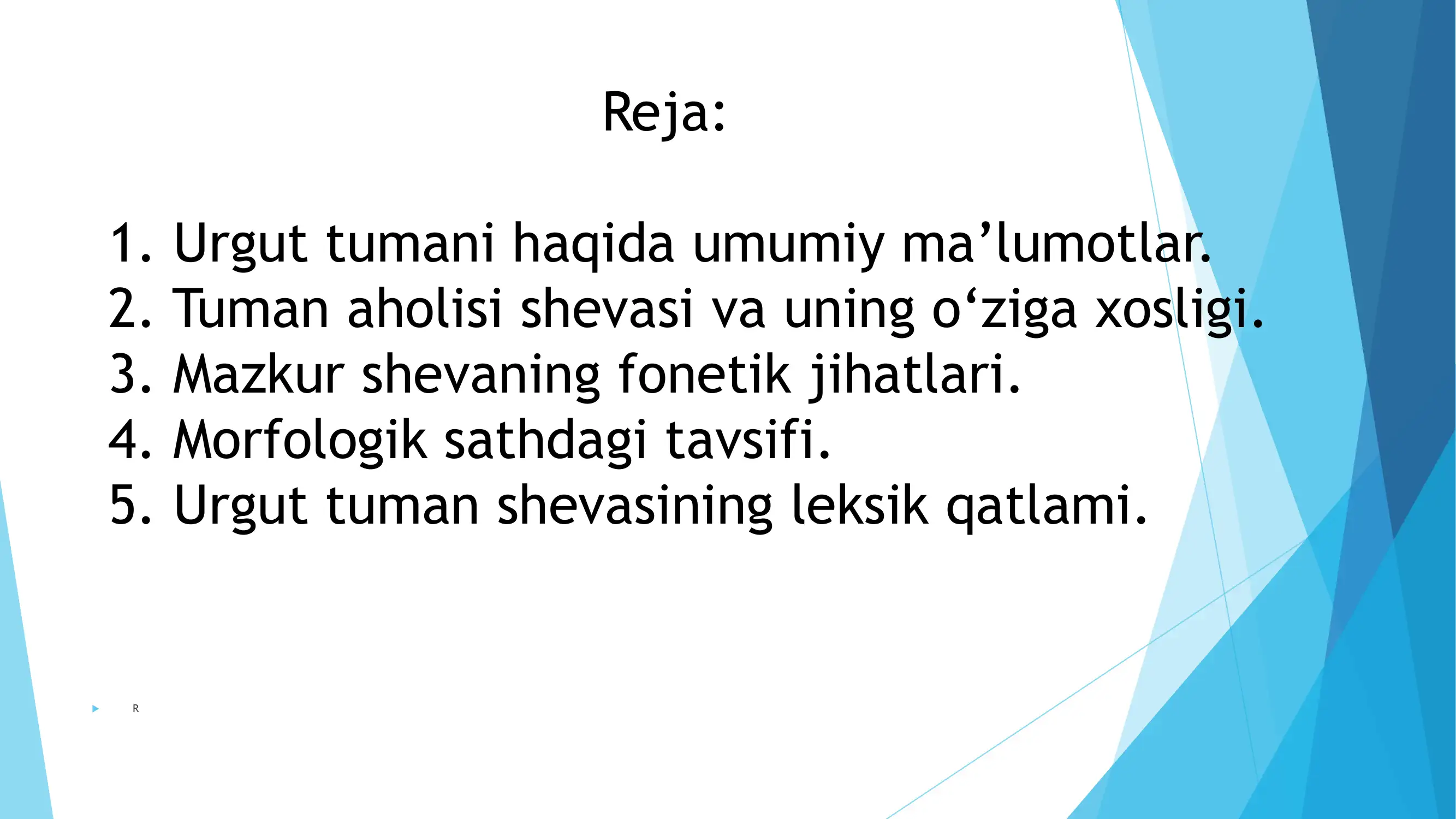 Reja:

1. Urgut tumani haqida umumiy ma’lumotlar.
2. Tuman aholisi shevasi va uning o‘ziga xosligi.
3. Mazkur shevaning fonetik jihatlari.
4. Morfologik sathdagi tavsifi.
5. Urgut tuman shevasining leksik qatlami.

R